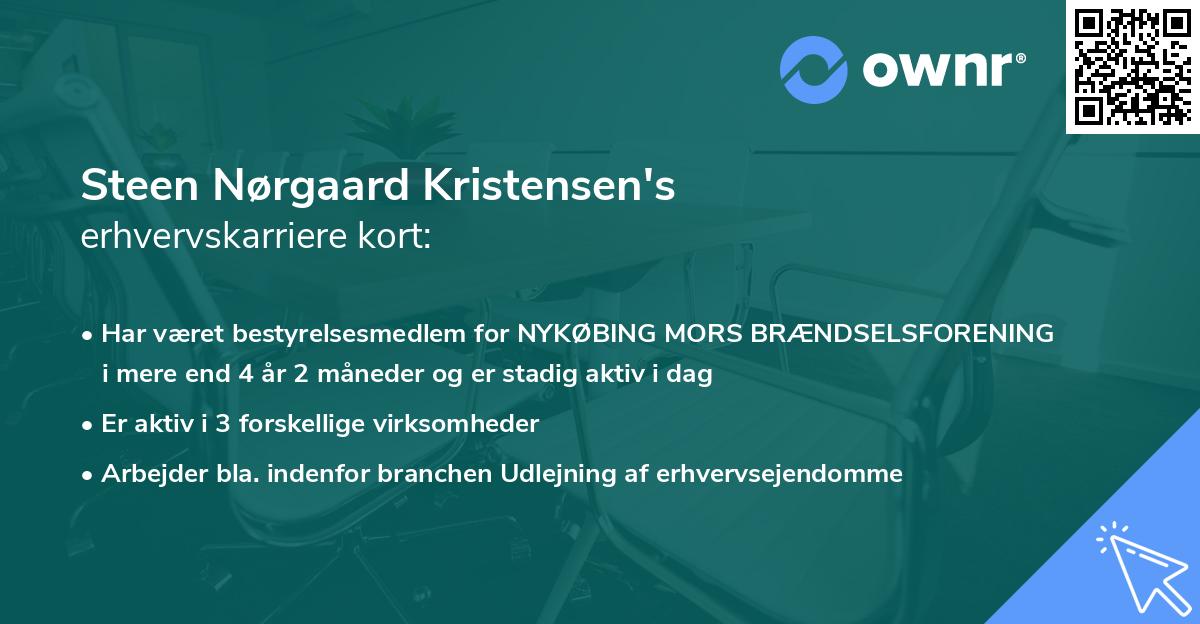 ownr®

Steen Nørgaard Kristensen's
erhvervskarriere kort:

• Har været bestyrelsesmedlem for NYKØBING MORS BRÆNDSELSFORENING i mere end 4 år 2 måneder og er stadig aktiv i dag

• Er aktiv i 3 forskellige virksomheder

• Arbejder bla. indenfor branchen Udlejning af erhvervsejendomme